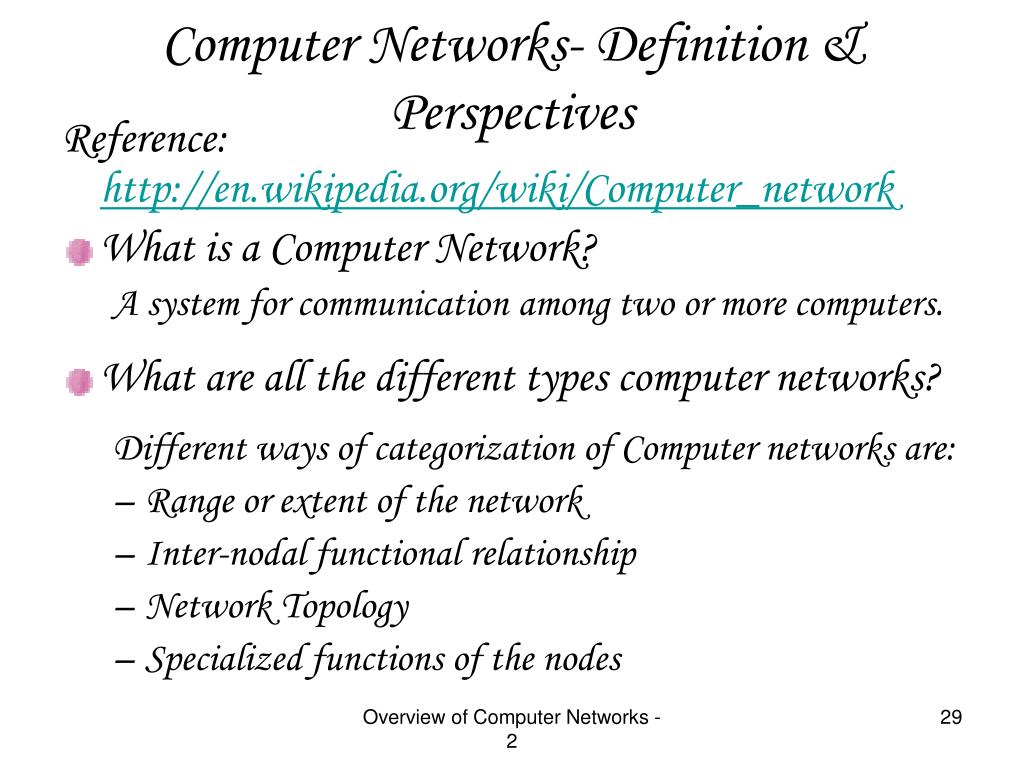 Computer Networks- Definition & Perspectives

Reference: http://en.wikipedia.org/wiki/Computer_network

What is a Computer Network?

A system for communication among two or more computers.

What are all the different types computer networks?

Different ways of categorization of Computer networks are:

– Range or extent of the network

– Inter-nodal functional relationship

– Network Topology

– Specialized functions of the nodes

Overview of Computer Networks - 2

29